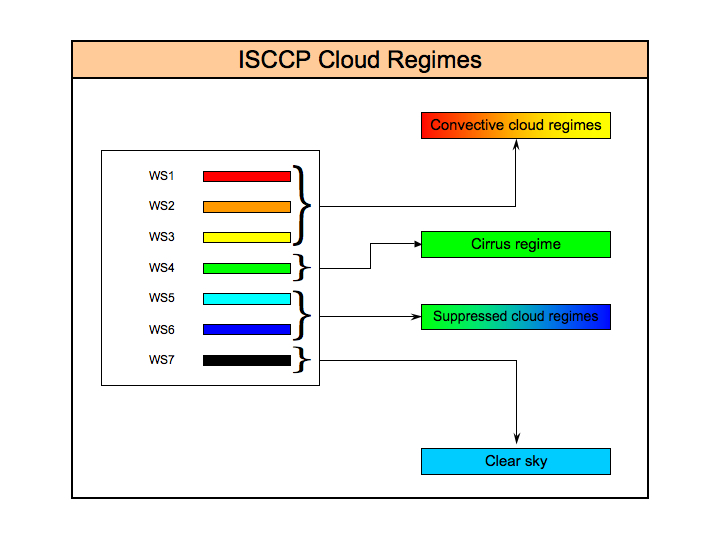 ISCCP Cloud Regimes

WS1
WS2
WS3
WS4
WS5
WS6
WS7

Convective cloud regimes

Cirrus regime

Suppressed cloud regimes

Clear sky